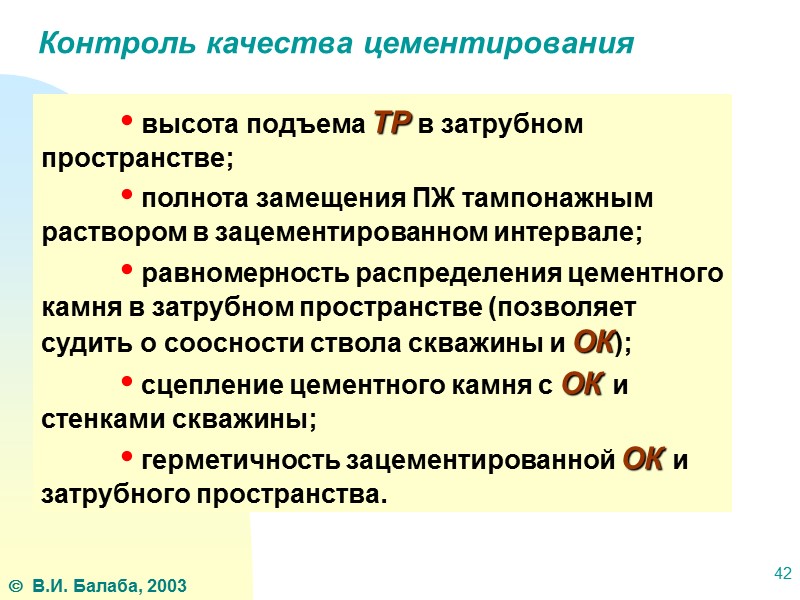 Контроль качества цементирования

• высота подъема ТР в затрубном пространстве;

• полнота замещения ПЖ тампонажным раствором в зацементированном интервале;

• равномерность распределения цементного камня в затрубном пространстве (позволяет судить о соосности ствола скважины и ОК);

• сцепление цементного камня с ОК и стенками скважины;

• герметичность зацементированной ОК и затрубного пространства.

© В.И. Балаба, 2003

42